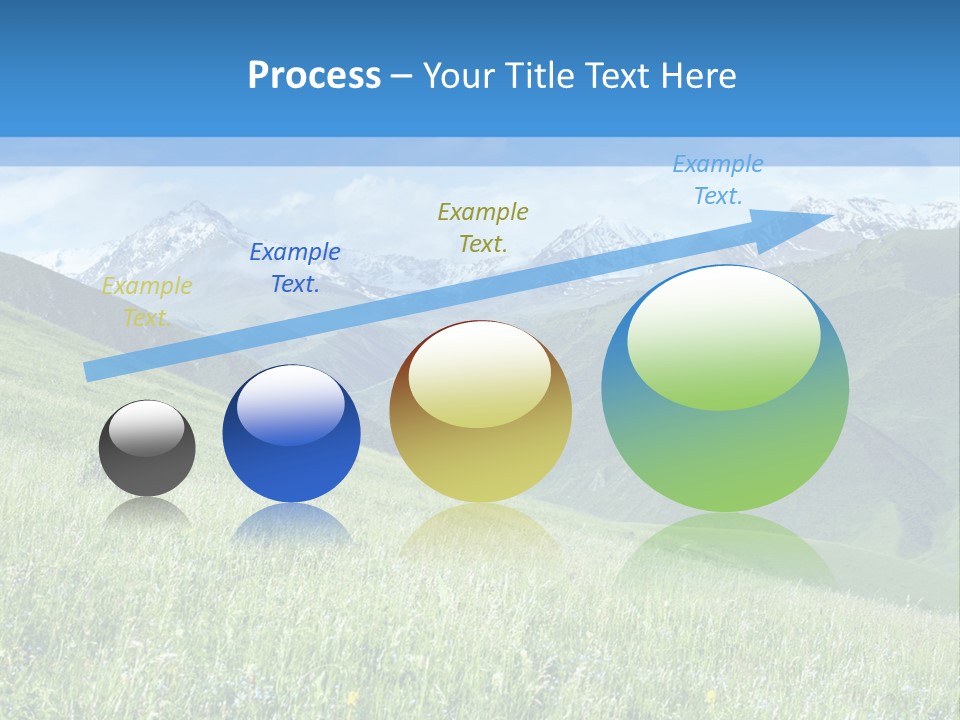 Process – Your Title Text Here

Example Text.

Example Text.

Example Text.

Example Text.